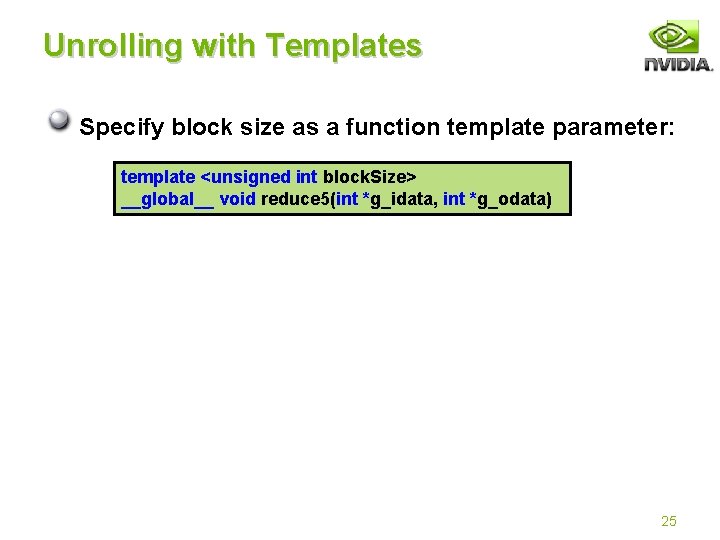 Unrolling with Templates

NVIDIA.

Specify block size as a function template parameter:

template <unsigned int blockSize>
__global__ void reduce5(int *g_idata, int *g_odata)

25